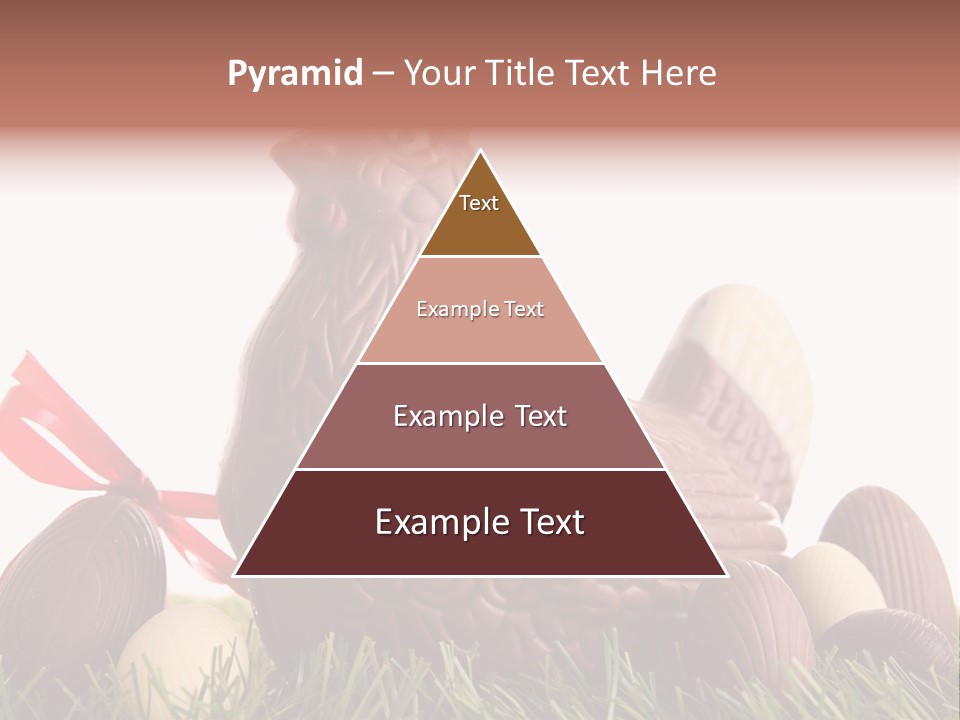 Pyramid – Your Title Text Here

Text

Example Text

Example Text

Example Text